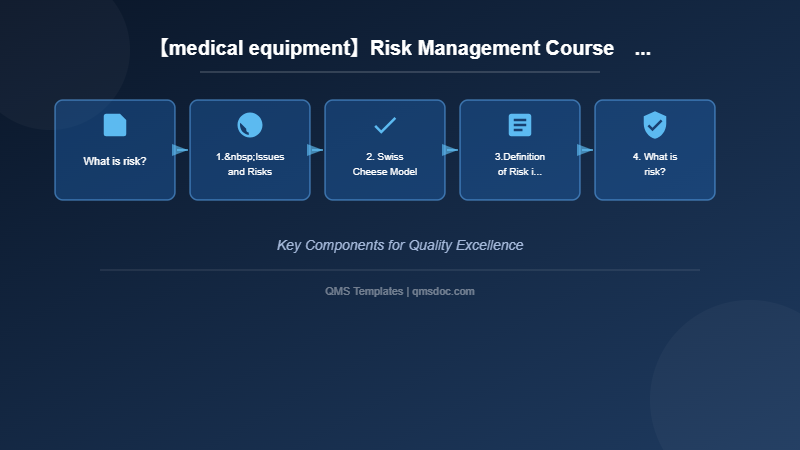 【medical equipment】Risk Management Course ...

What is risk?

1.&nbsp;Issues and Risks

2. Swiss Cheese Model

3.Definition of Risk i...

4. What is risk?

Key Components for Quality Excellence

QMS Templates | qmsdoc.com